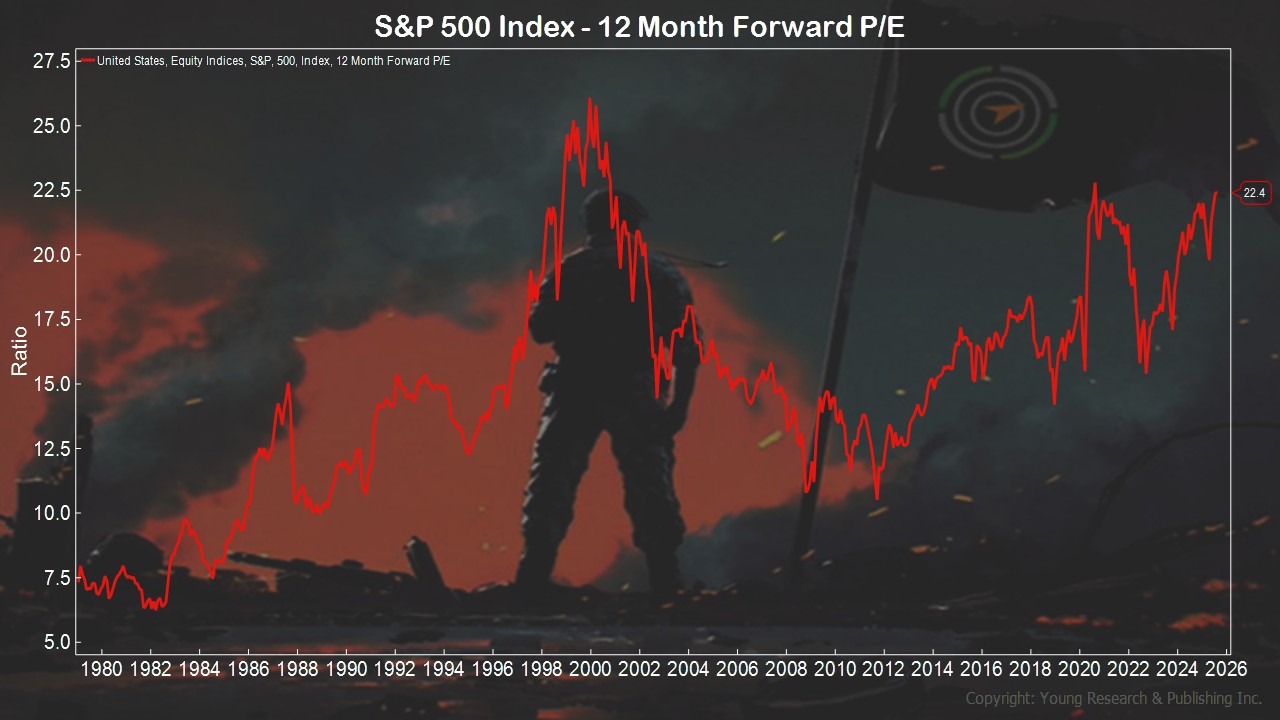 S&P 500 Index - 12 Month Forward P/E

United States, Equity Indices, S&P, 500, Index, 12 Month Forward P/E

27.5
25.0
22.5
20.0
17.5
15.0
12.5
10.0
7.5
5.0

Ratio

22.4

1980 1982 1984 1986 1988 1990 1992 1994 1996 1998 2000 2002 2004 2006 2008 2010 2012 2014 2016 2018 2020 2022 2024 2026

Copyright: Young Research & Publishing Inc.